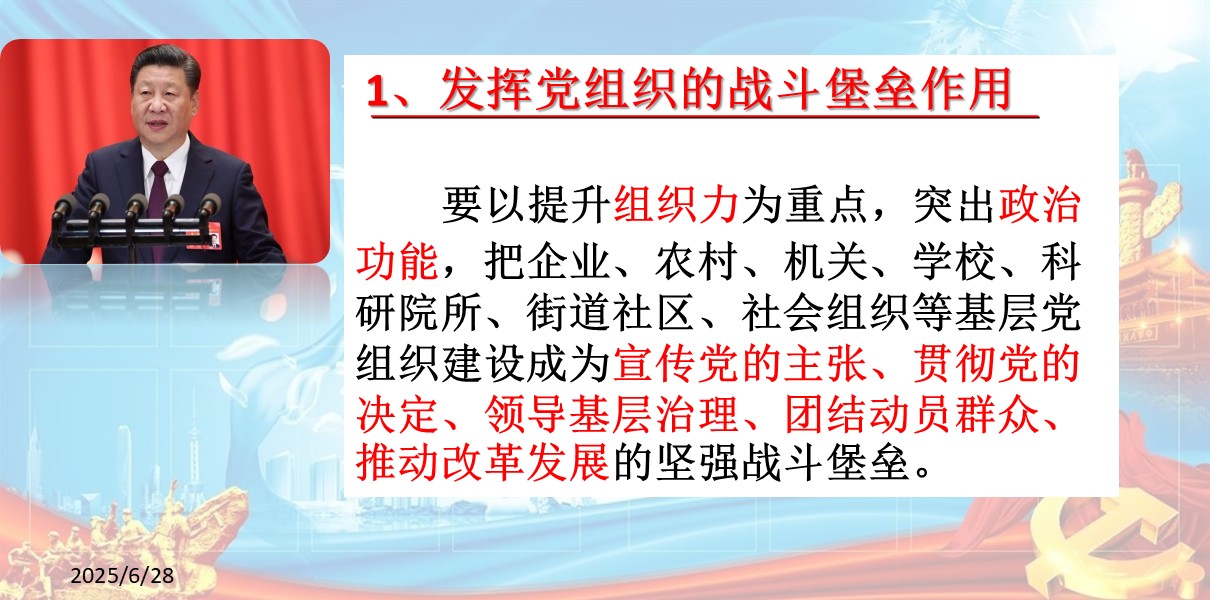 1、发挥党组织的战斗堡垒作用

要以提升组织力为重点，突出政治功能，把企业、农村、机关、学校、科研院所、街道社区、社会组织等基层党组织建设成为宣传党的主张、贯彻党的决定、领导基层治理、团结动员群众、推动改革发展的坚强战斗堡垒。

2025/6/28